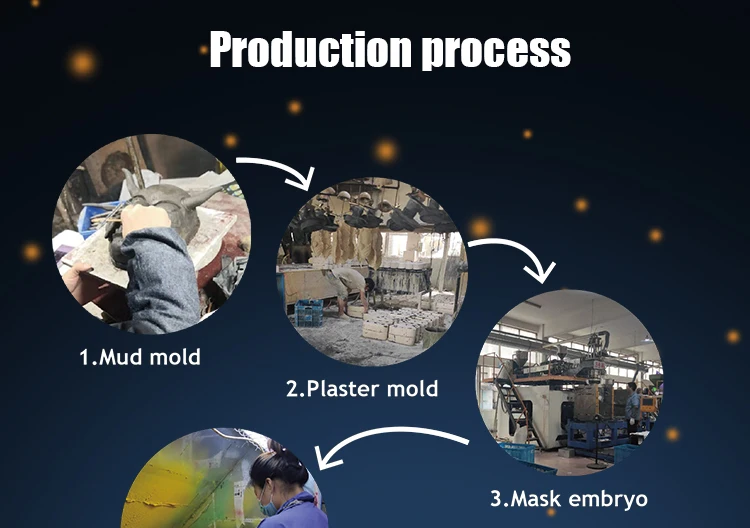 Production process

1.Mud mold

2.Plaster mold

3.Mask embryo